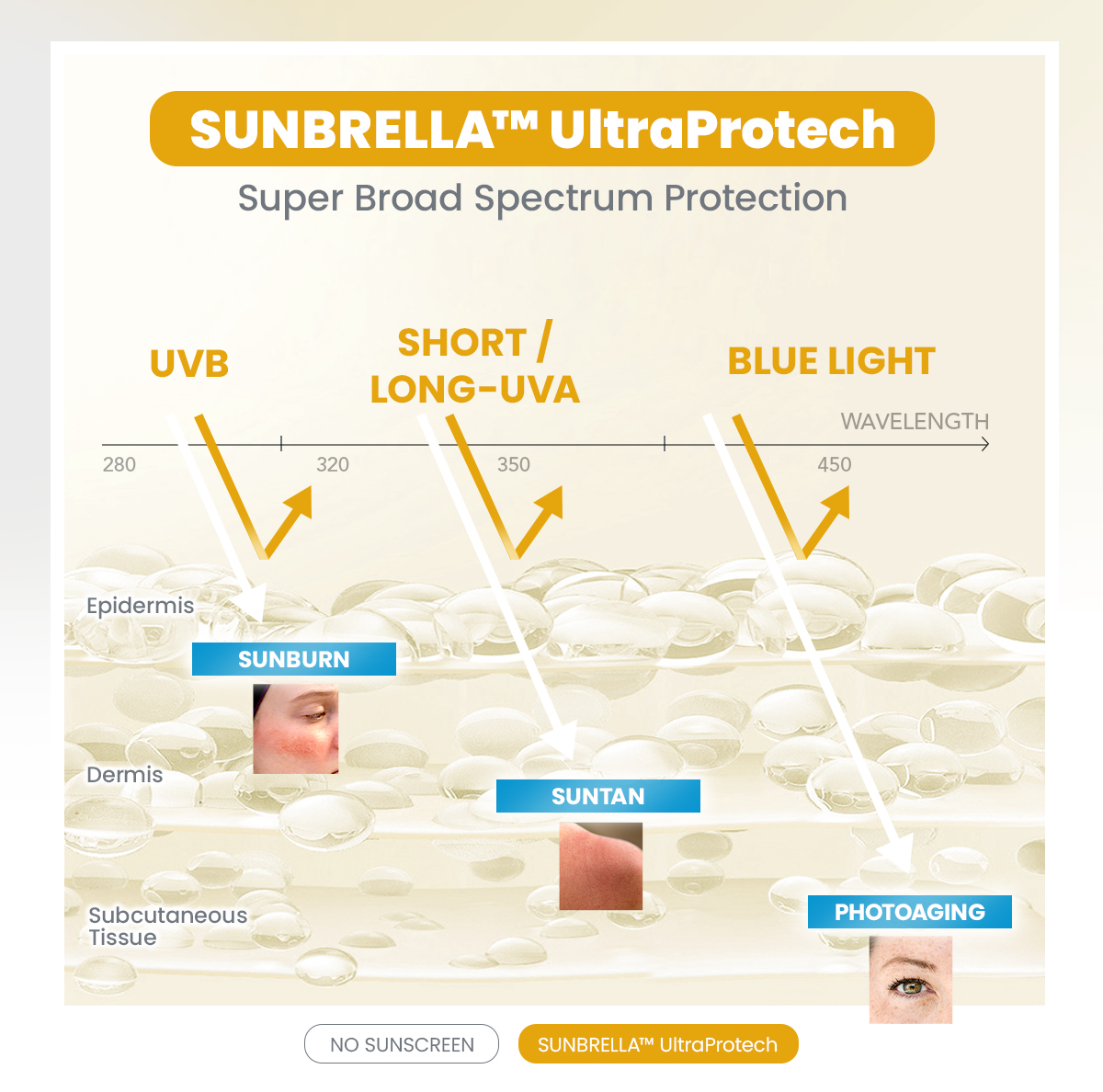 SUNBRELLA™ UltraProtech

Super Broad Spectrum Protection

UVB

SHORT / LONG-UVA

BLUE LIGHT

WAVELENGTH

280

320

350

450

Epidermis

SUNBURN

Dermis

SUNTAN

Subcutaneous Tissue

PHOTOAGING

NO SUNSCREEN

SUNBRELLA™ UltraProtech